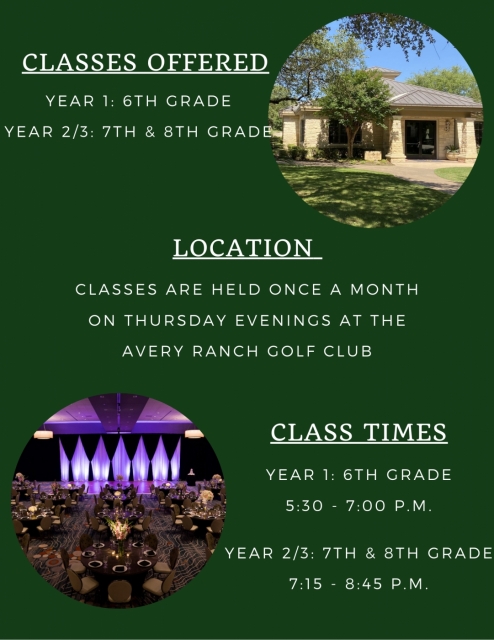 CLASSES OFFERED

YEAR 1: 6TH GRADE

YEAR 2/3: 7TH & 8TH GRADE

LOCATION

CLASSES ARE HELD ONCE A MONTH ON THURSDAY EVENINGS AT THE AVERY RANCH GOLF CLUB

CLASS TIMES

YEAR 1: 6TH GRADE

5:30 - 7:00 P.M.

YEAR 2/3: 7TH & 8TH GRADE

7:15 - 8:45 P.M.